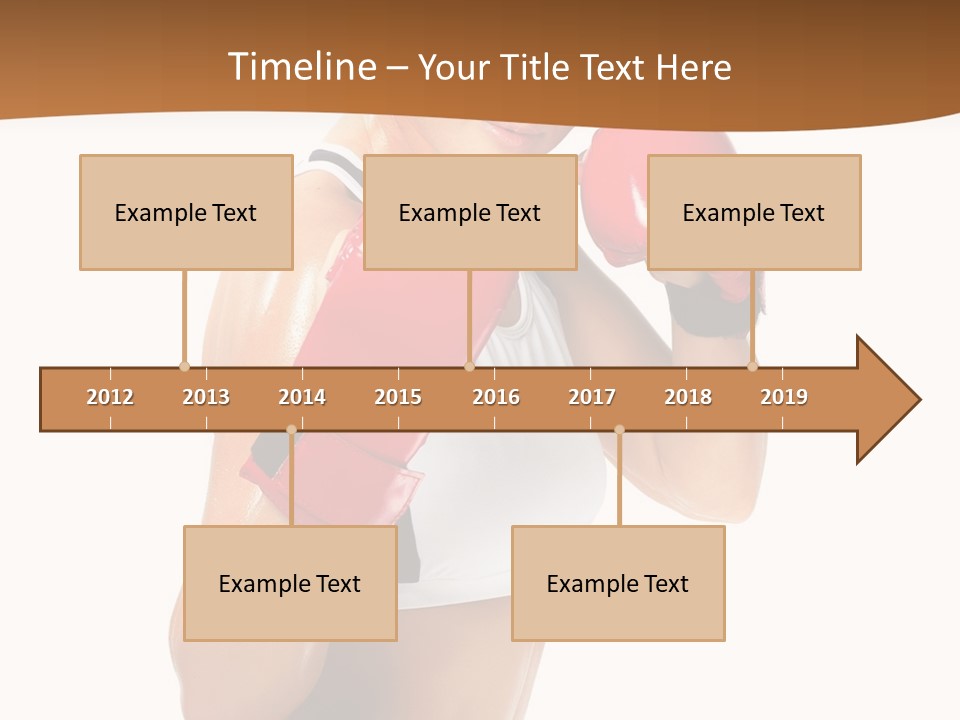 Timeline – Your Title Text Here

Example Text

Example Text

Example Text

2012 2013 2014 2015 2016 2017 2018 2019

Example Text

Example Text